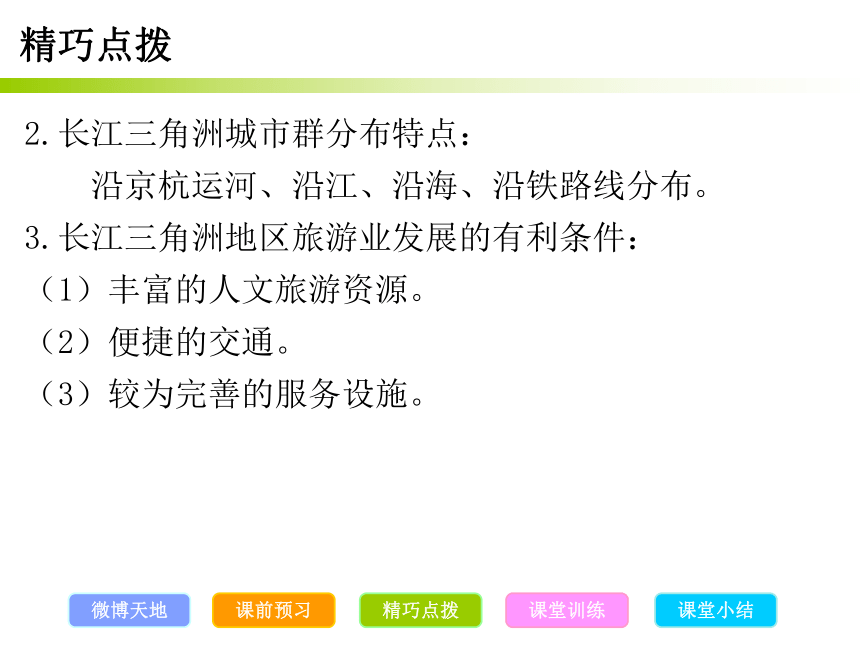 精巧点拨

2.长江三角洲城市群分布特点：

沿京杭运河、沿江、沿海、沿铁路线分布。

3.长江三角洲地区旅游业发展的有利条件：

（1）丰富的人文旅游资源。

（2）便捷的交通。

（3）较为完善的服务设施。

微博天地　课前预习　精巧点拨　课堂训练　课堂小结